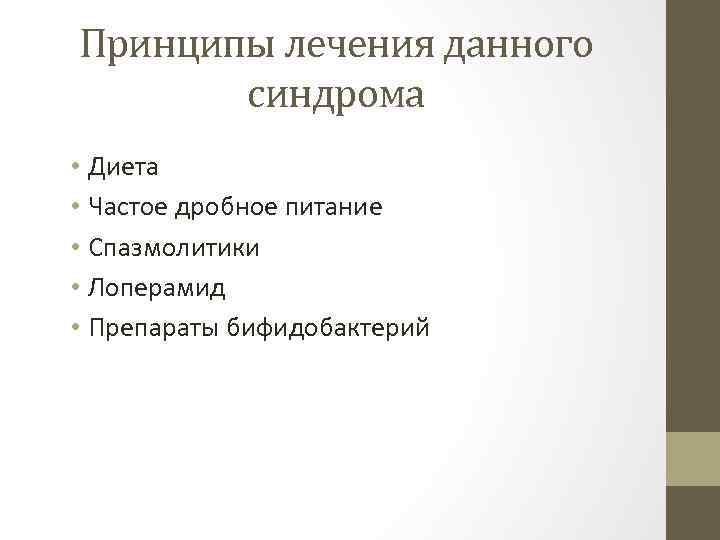 Принципы лечения данного синдрома

• Диета
• Частое дробное питание
• Спазмолитики
• Лоперамид
• Препараты бифидобактерий